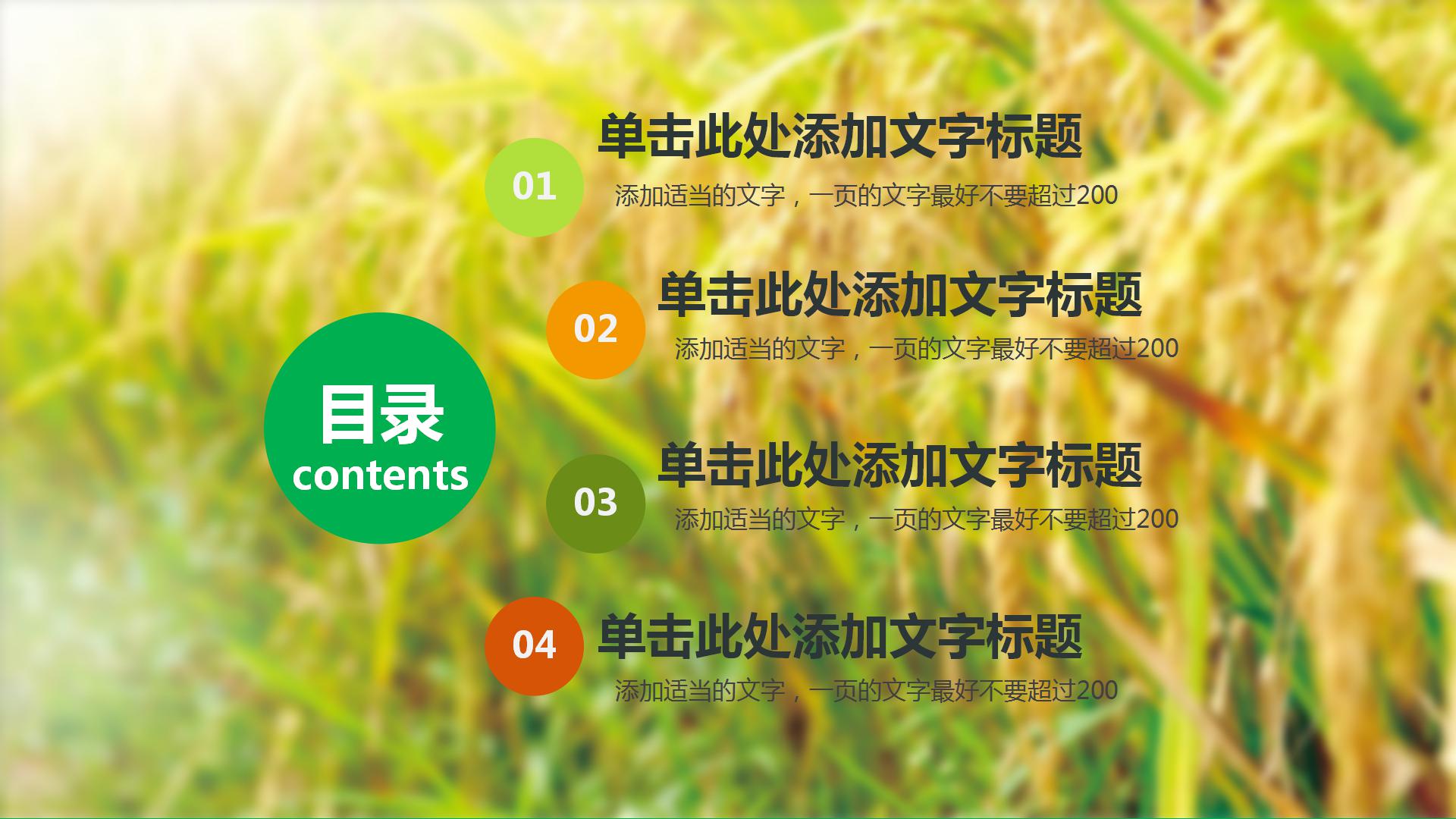 目录
contents

01
单击此处添加文字标题
添加适当的文字，一页的文字最好不要超过200

02
单击此处添加文字标题
添加适当的文字，一页的文字最好不要超过200

03
单击此处添加文字标题
添加适当的文字，一页的文字最好不要超过200

04
单击此处添加文字标题
添加适当的文字，一页的文字最好不要超过200